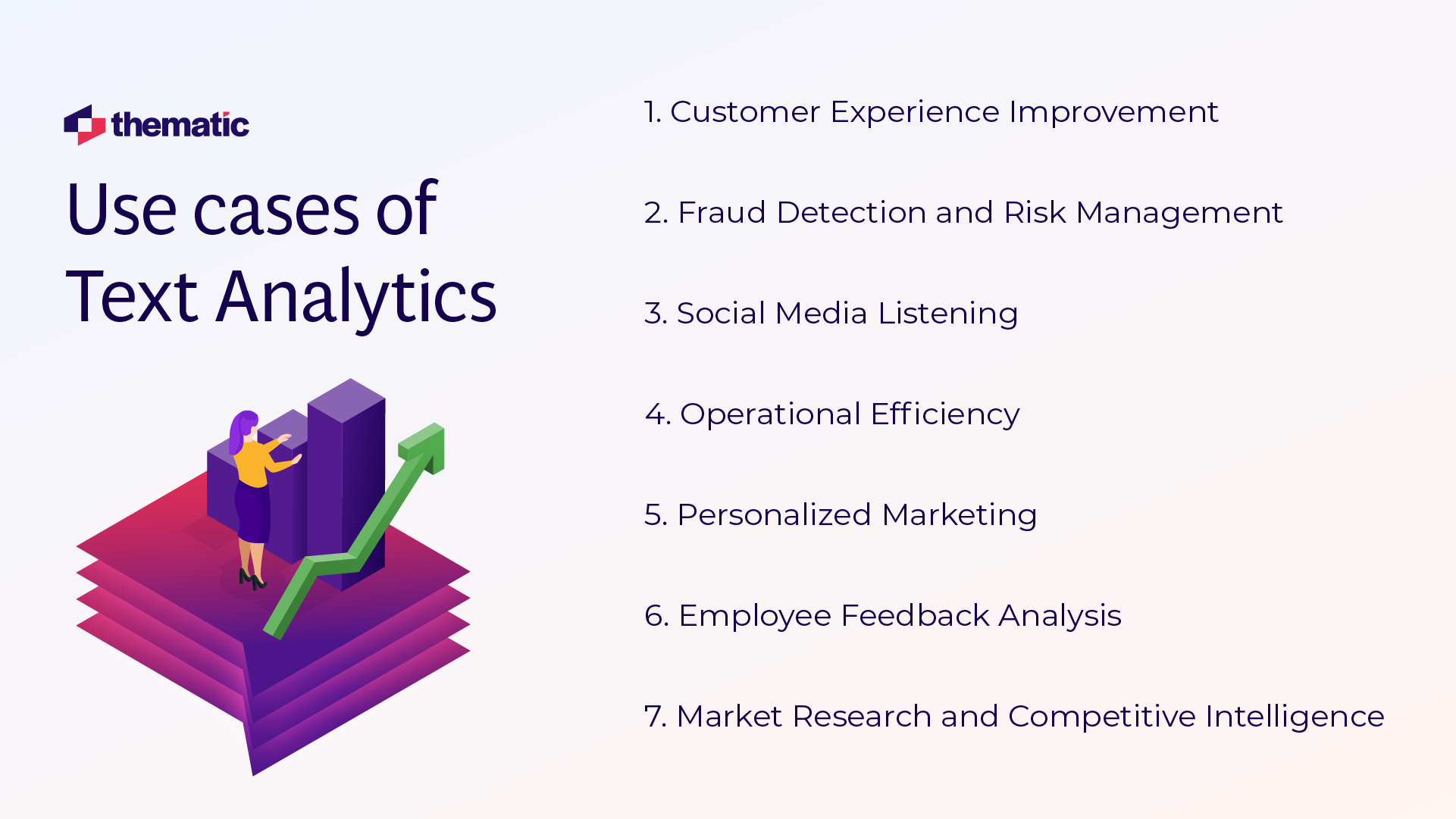 thematic

Use cases of Text Analytics

1. Customer Experience Improvement

2. Fraud Detection and Risk Management

3. Social Media Listening

4. Operational Efficiency

5. Personalized Marketing

6. Employee Feedback Analysis

7. Market Research and Competitive Intelligence